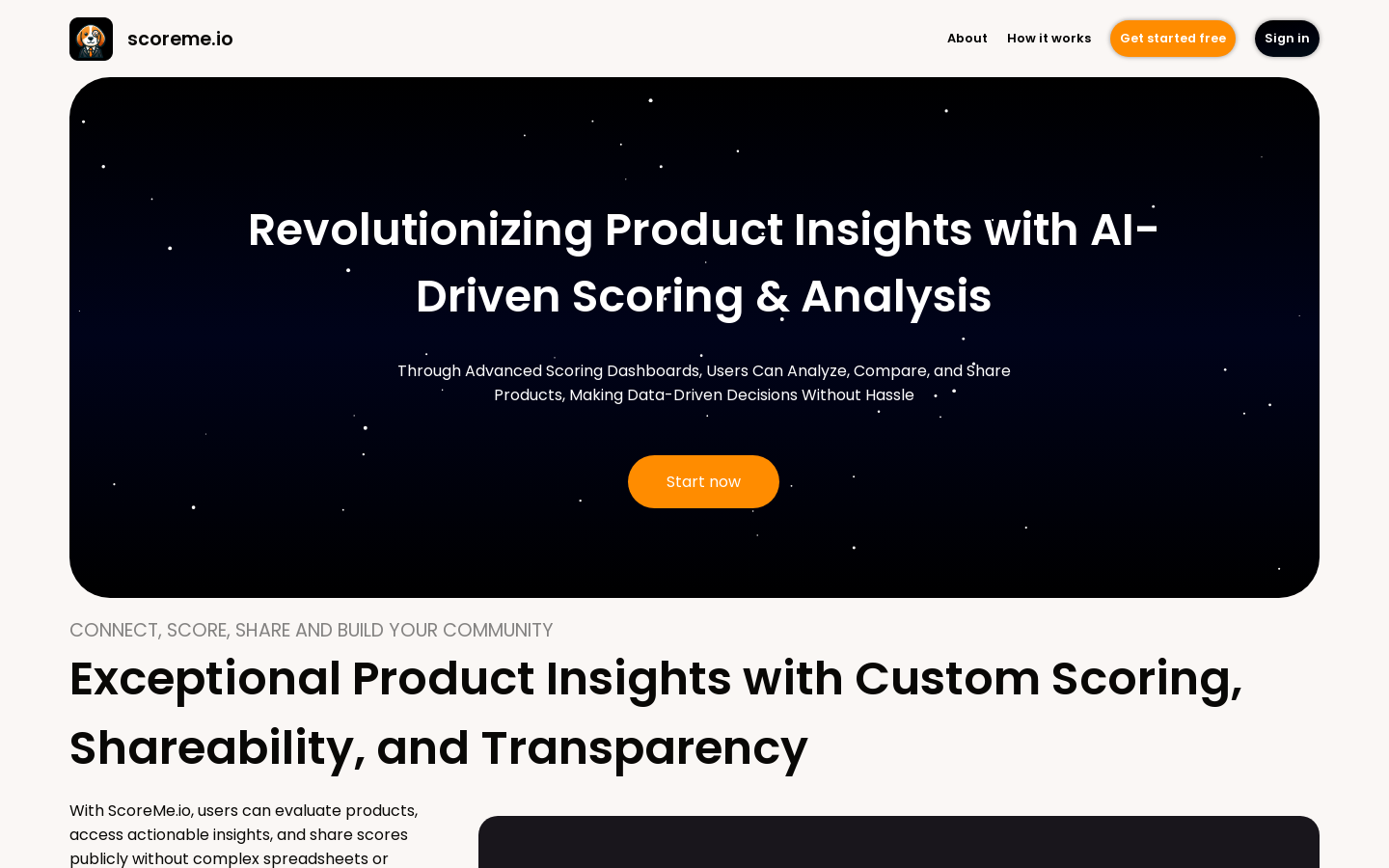 scoreme.io

About How it works Get started free Sign in

Revolutionizing Product Insights with AI-Driven Scoring & Analysis

Through Advanced Scoring Dashboards, Users Can Analyze, Compare, and Share Products, Making Data-Driven Decisions Without Hassle

Start now

CONNECT, SCORE, SHARE AND BUILD YOUR COMMUNITY

Exceptional Product Insights with Custom Scoring, Shareability, and Transparency

With ScoreMe.io, users can evaluate products, access actionable insights, and share scores publicly without complex spreadsheets or